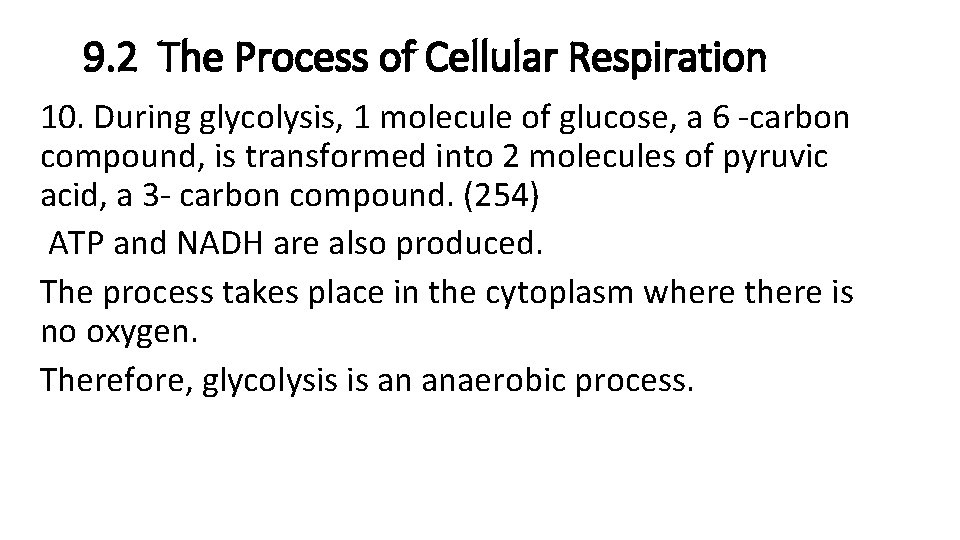 9.2 The Process of Cellular Respiration

10. During glycolysis, 1 molecule of glucose, a 6 -carbon compound, is transformed into 2 molecules of pyruvic acid, a 3- carbon compound. (254)

ATP and NADH are also produced.

The process takes place in the cytoplasm where there is no oxygen.

Therefore, glycolysis is an anaerobic process.